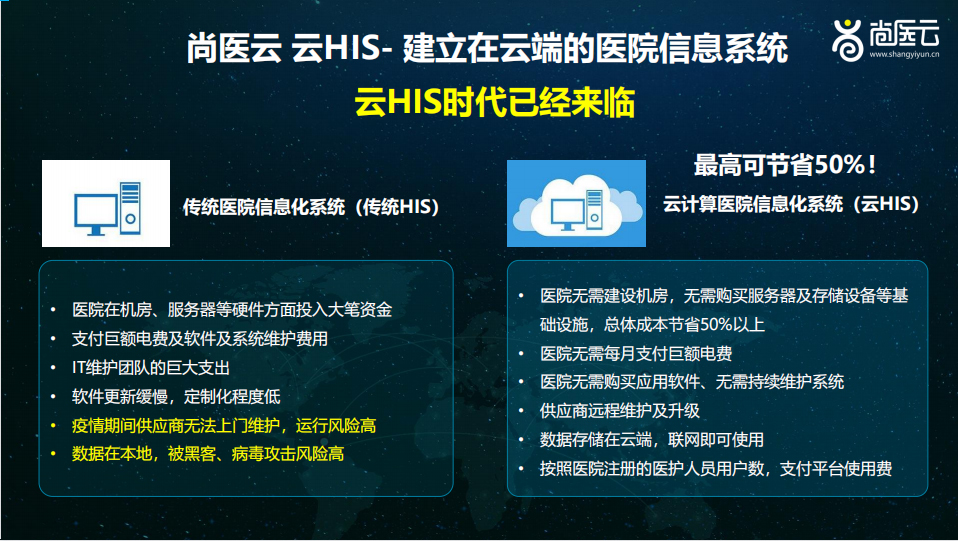 尚医云 云HIS- 建立在云端的医院信息系统

尚医云
www.shangyiyun.cn

云HIS时代已经来临

传统医院信息化系统（传统HIS）

- 医院在机房、服务器等硬件方面投入大笔资金
- 支付巨额电费及软件及系统维护费用
- IT维护团队的巨大支出
- 软件更新缓慢，定制化程度低
- 疫情期间供应商无法上门维护，运行风险高
- 数据在本地，被黑客、病毒攻击风险高

最高可节省50%！

云计算医院信息化系统（云HIS）

- 医院无需建设机房，无需购买服务器及存储设备等基础设施，总体成本节省50%以上
- 医院无需每月支付巨额电费
- 医院无需购买应用软件、无需持续维护系统
- 供应商远程维护及升级
- 数据存储在云端，联网即可使用
- 按照医院注册的医护人员用户数，支付平台使用费